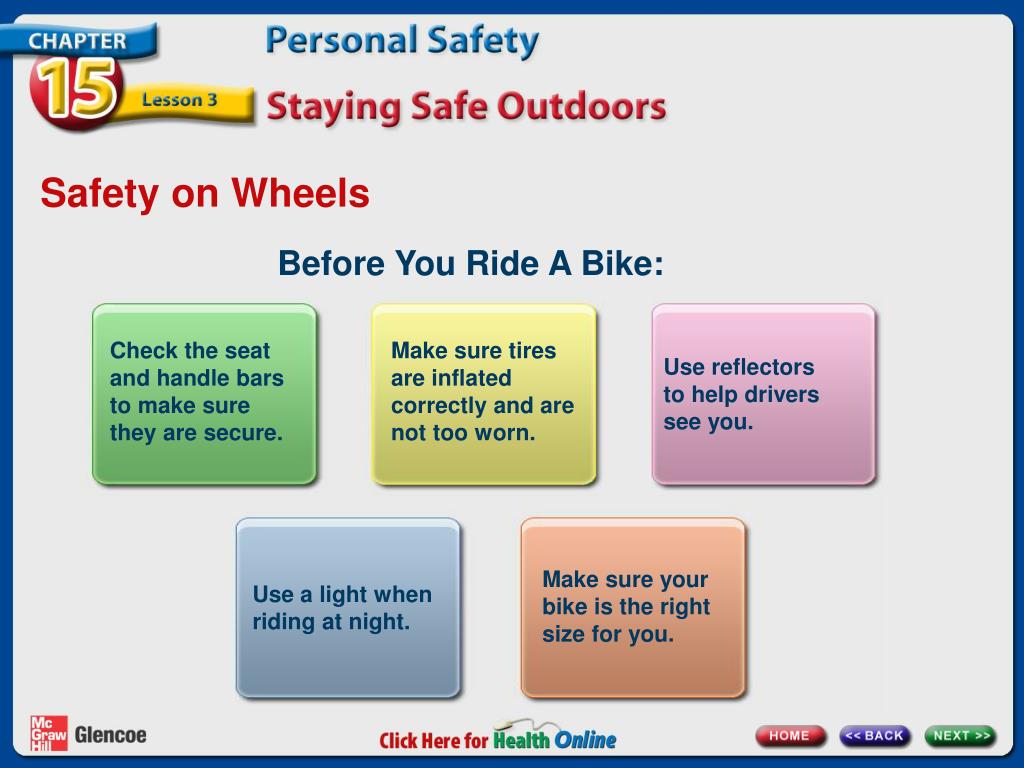 CHAPTER 15

Lesson 3

Personal Safety

Staying Safe Outdoors

Safety on Wheels

Before You Ride A Bike:

Check the seat and handle bars to make sure they are secure.

Make sure tires are inflated correctly and are not too worn.

Use reflectors to help drivers see you.

Use a light when riding at night.

Make sure your bike is the right size for you.

Mc Graw Hill Glencoe

Click Here for Health Online

HOME

<< BACK

NEXT >>